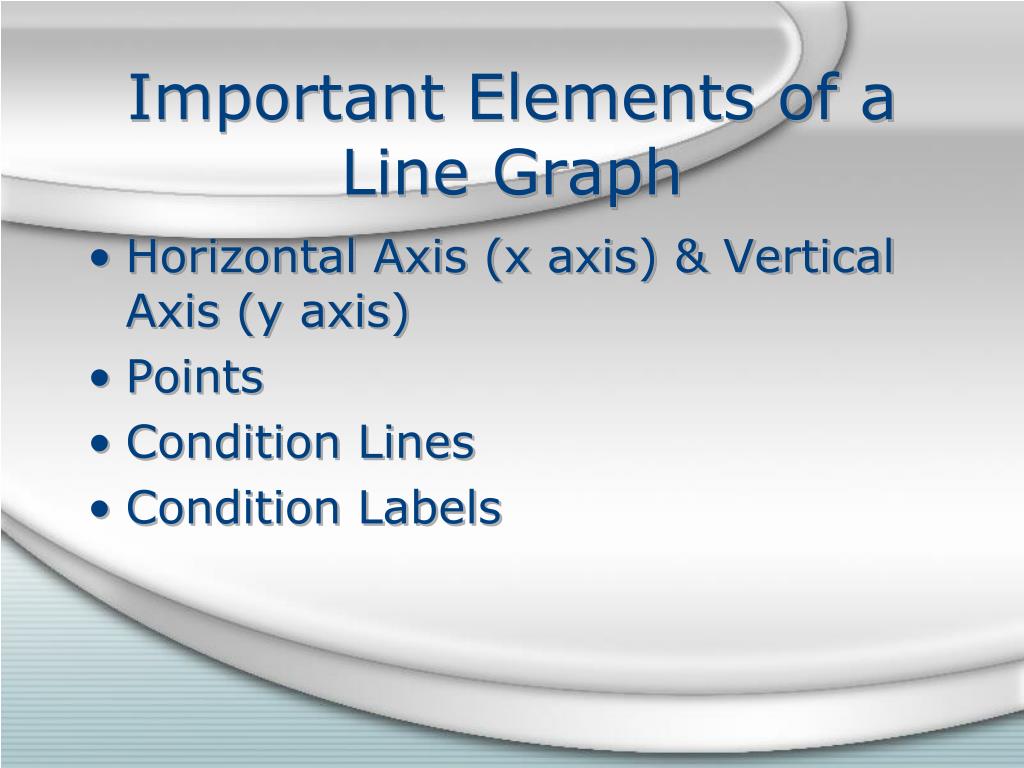 Important Elements of a Line Graph

• Horizontal Axis (x axis) & Vertical Axis (y axis)
• Points
• Condition Lines
• Condition Labels